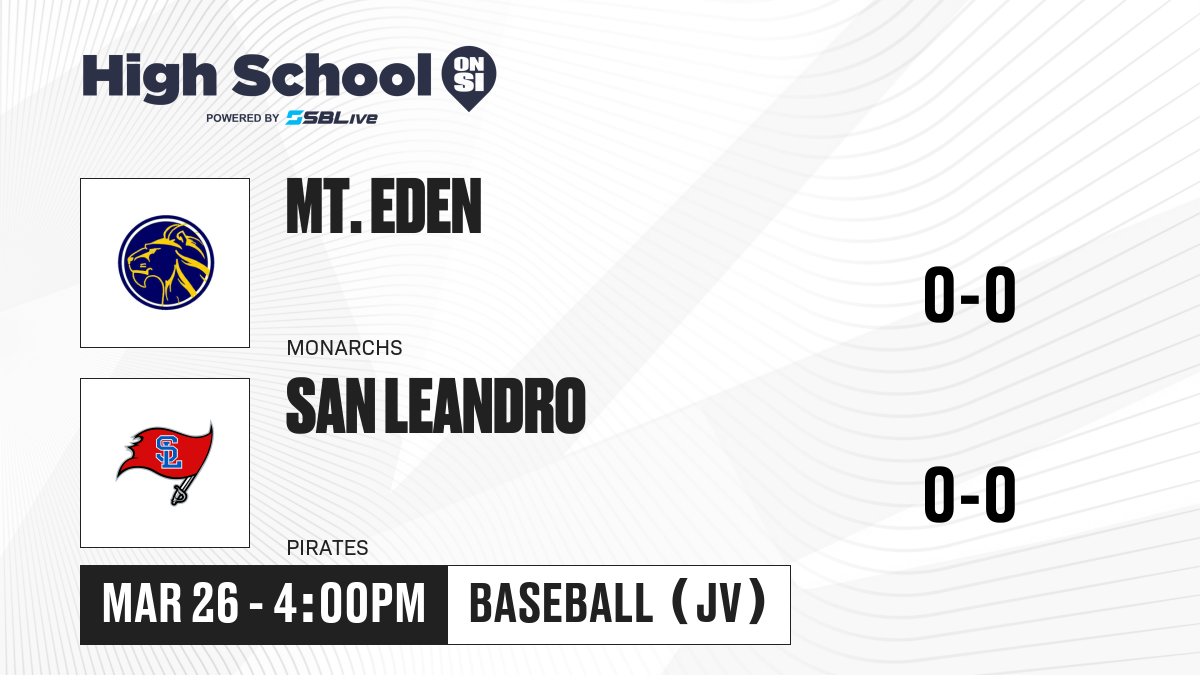 High School ON SI
POWERED BY SBLive

MT. EDEN
MONARCHS
0-0

SL
SAN LEANDRO
PIRATES
0-0

MAR 26 - 4:00PM
BASEBALL (JV)